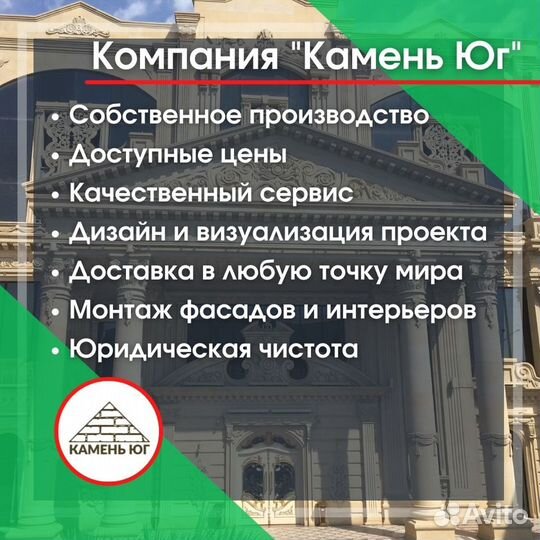 Компания "Камень Юг"

• Собственное производство
• Доступные цены
• Качественный сервис
• Дизайн и визуализация проекта
• Доставка в любую точку мира
• Монтаж фасадов и интерьеров
• Юридическая чистота

КАМЕНЬ ЮГ

Avito